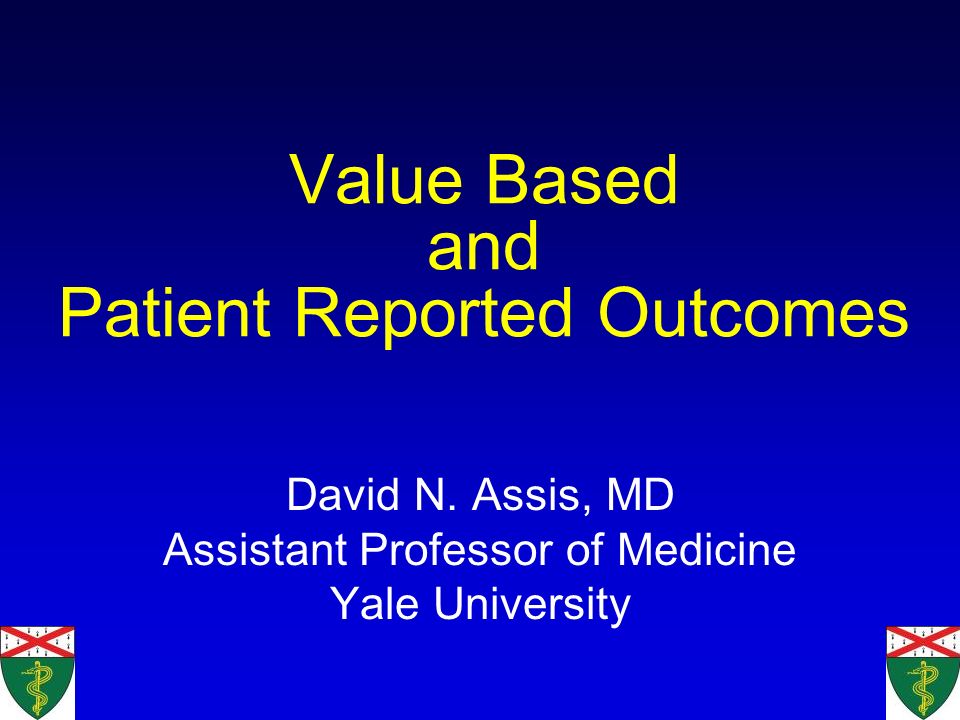 Value Based
and
Patient Reported Outcomes

David N. Assis, MD
Assistant Professor of Medicine
Yale University